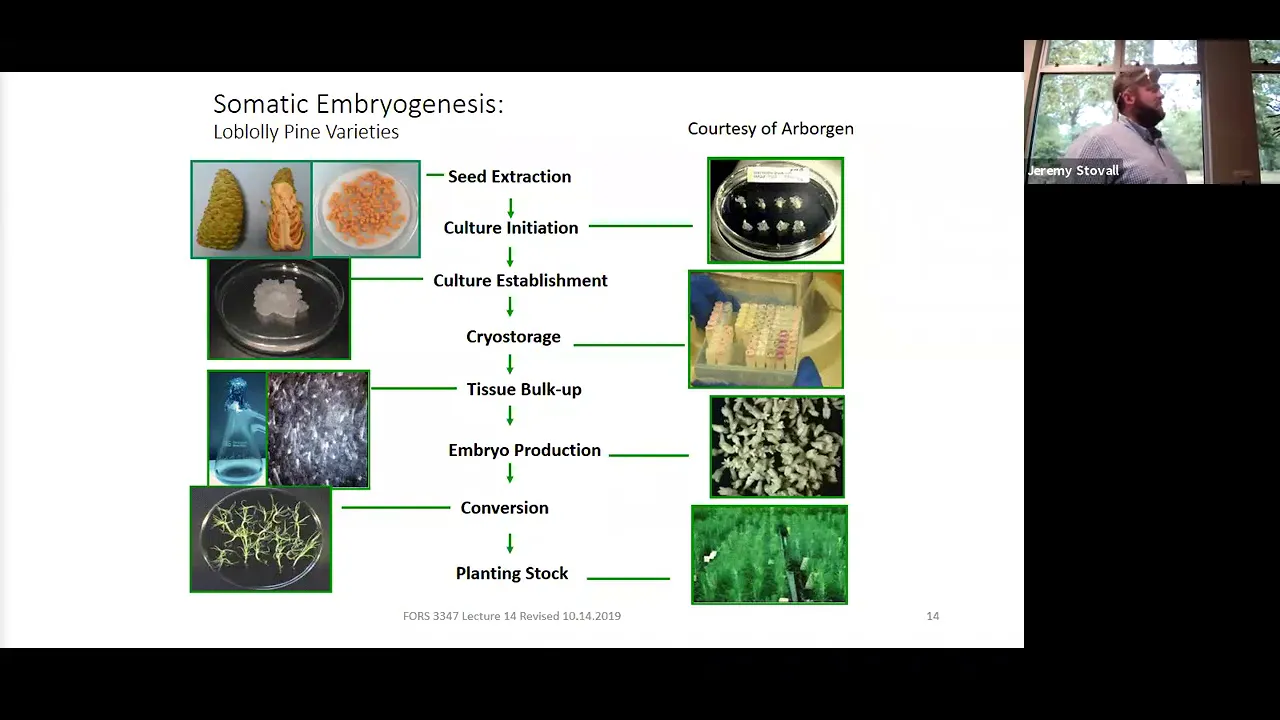 Somatic Embryogenesis:
Loblolly Pine Varieties

Courtesy of Arborgen

Seed Extraction

Culture Initiation

Culture Establishment

Cryostorage

Tissue Bulk-up

Embryo Production

Conversion

Planting Stock

FORS 3347 Lecture 14 Revised 10.14.2019

14

Jeremy Stovall